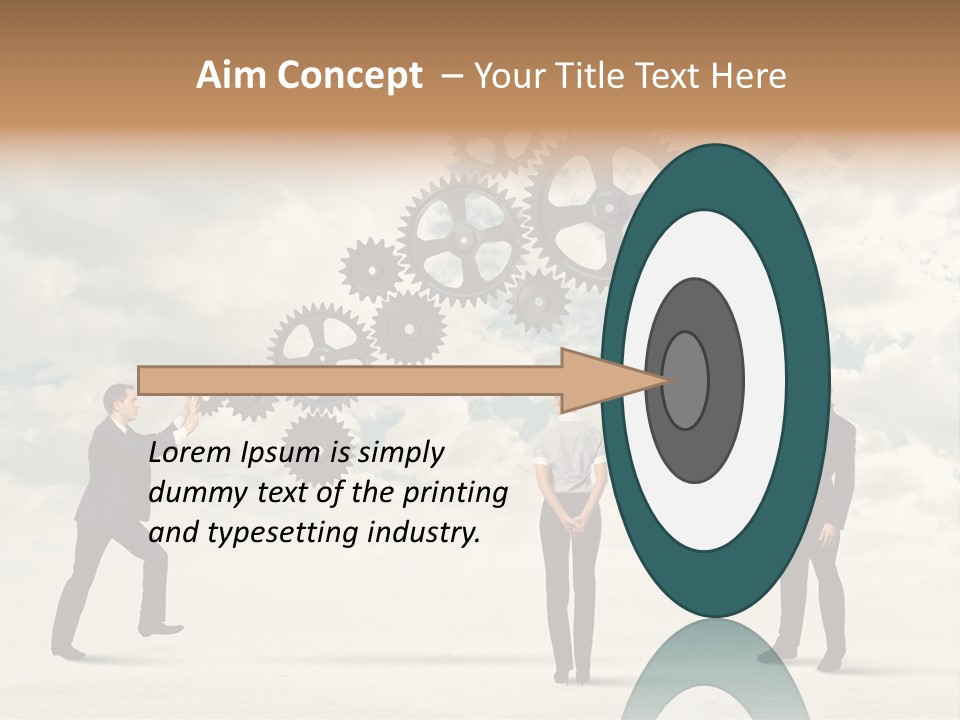 Aim Concept – Your Title Text Here

Lorem Ipsum is simply dummy text of the printing and typesetting industry.